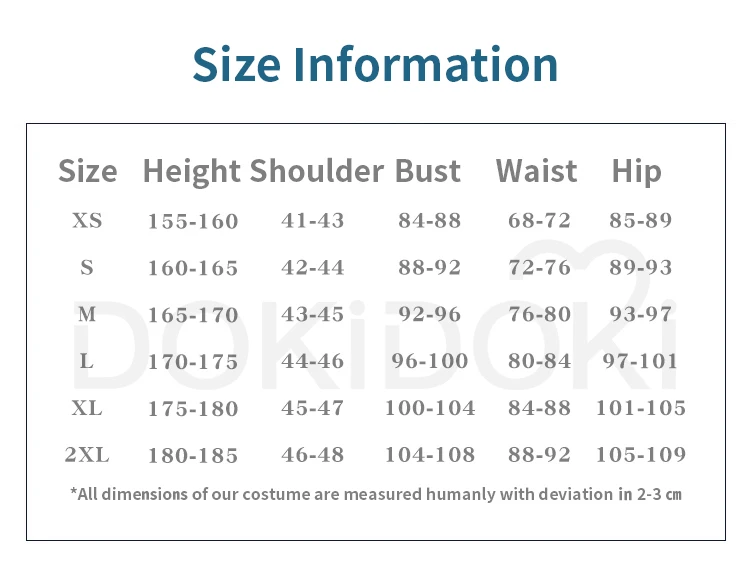 Size Information

| Size | Height | Shoulder | Bust | Waist | Hip |
|---|---|---|---|---|---|
| XS | 155-160 | 41-43 | 84-88 | 68-72 | 85-89 |
| S | 160-165 | 42-44 | 88-92 | 72-76 | 89-93 |
| M | 165-170 | 43-45 | 92-96 | 76-80 | 93-97 |
| L | 170-175 | 44-46 | 96-100 | 80-84 | 97-101 |
| XL | 175-180 | 45-47 | 100-104 | 84-88 | 101-105 |
| 2XL | 180-185 | 46-48 | 104-108 | 88-92 | 105-109 |

*All dimensions of our costume are measured humanly with deviation in 2-3 ㎝

DOKiDOKi